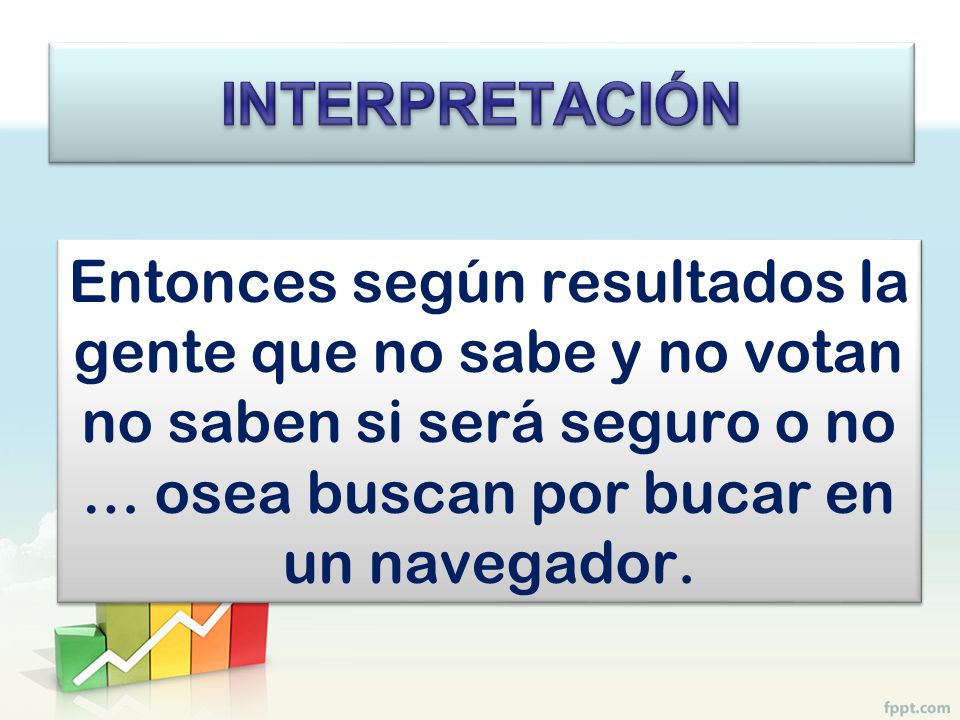 INTERPRETACIÓN

Entonces según resultados la gente que no sabe y no votan no saben si será seguro o no … osea buscan por bucar en un navegador.

fppt.com